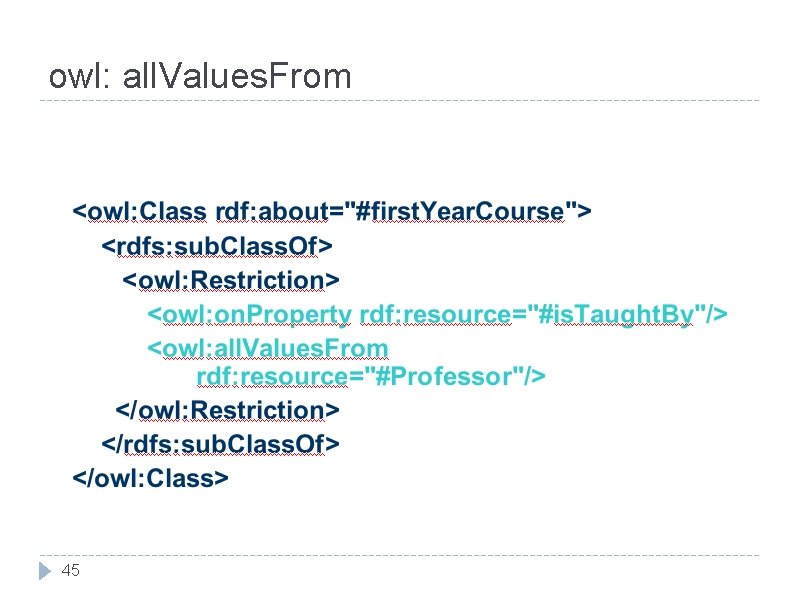 owl: allValuesFrom

<owl:Class rdf:about="#firstYearCourse">
<rdfs:subClassOf>
<owl:Restriction>
<owl:onProperty rdf:resource="#isTaughtBy"/>
<owl:allValuesFrom rdf:resource="#Professor"/>
</owl:Restriction>
</rdfs:subClassOf>
</owl:Class>

45